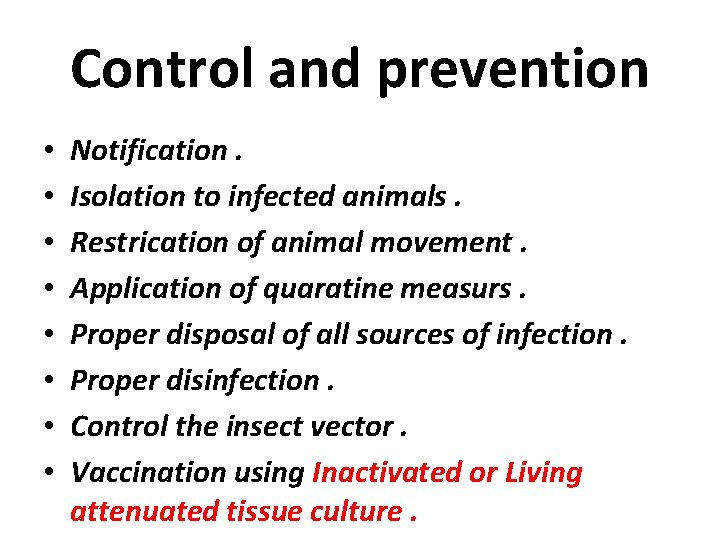 Control and prevention

• Notification .
• Isolation to infected animals .
• Restrication of animal movement .
• Application of quaratine measurs .
• Proper disposal of all sources of infection .
• Proper disinfection .
• Control the insect vector .
• Vaccination using Inactivated or Living attenuated tissue culture .